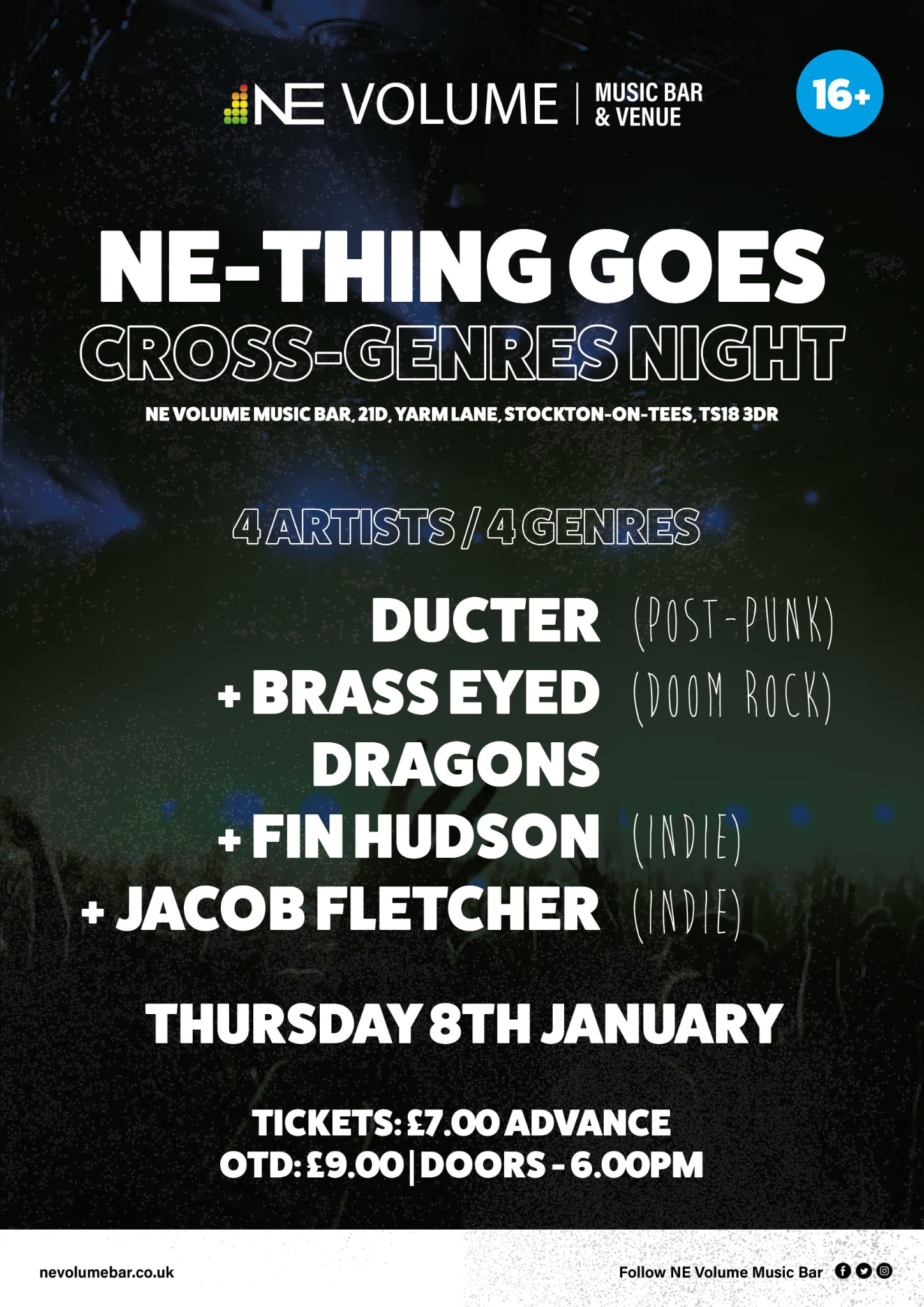 NE VOLUME | MUSIC BAR & VENUE

16+

NE-THING GOES
CROSS-GENRES NIGHT

NE VOLUME MUSIC BAR, 21D, YARM LANE, STOCKTON-ON-TEES, TS18 3DR

4 ARTISTS / 4 GENRES

DUCTER (POST-PUNK)
+ BRASS EYED DRAGONS (DOOM ROCK)
+ FIN HUDSON (INDIE)
+ JACOB FLETCHER (INDIE)

THURSDAY 8TH JANUARY

TICKETS: £7.00 ADVANCE
OTD: £9.00 | DOORS - 6.00PM

nevolumebar.co.uk

Follow NE Volume Music Bar